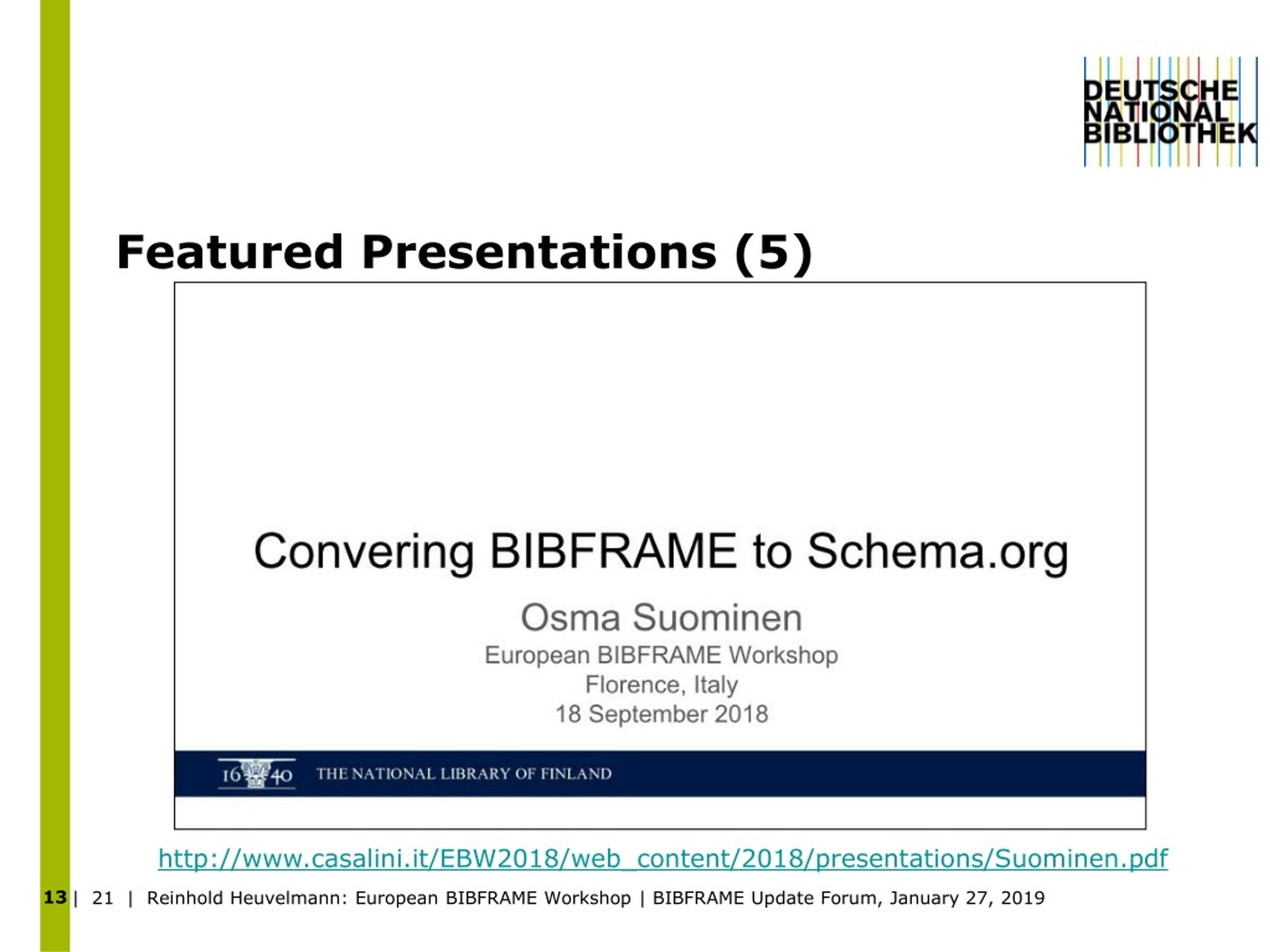 DEUTSCHE NATIONAL BIBLIOTHEK

Featured Presentations (5)

Convering BIBFRAME to Schema.org

Osma Suominen
European BIBFRAME Workshop
Florence, Italy
18 September 2018

16 40 THE NATIONAL LIBRARY OF FINLAND

http://www.casalini.it/EBW2018/web_content/2018/presentations/Suominen.pdf

13 | 21 | Reinhold Heuvelmann: European BIBFRAME Workshop | BIBFRAME Update Forum, January 27, 2019